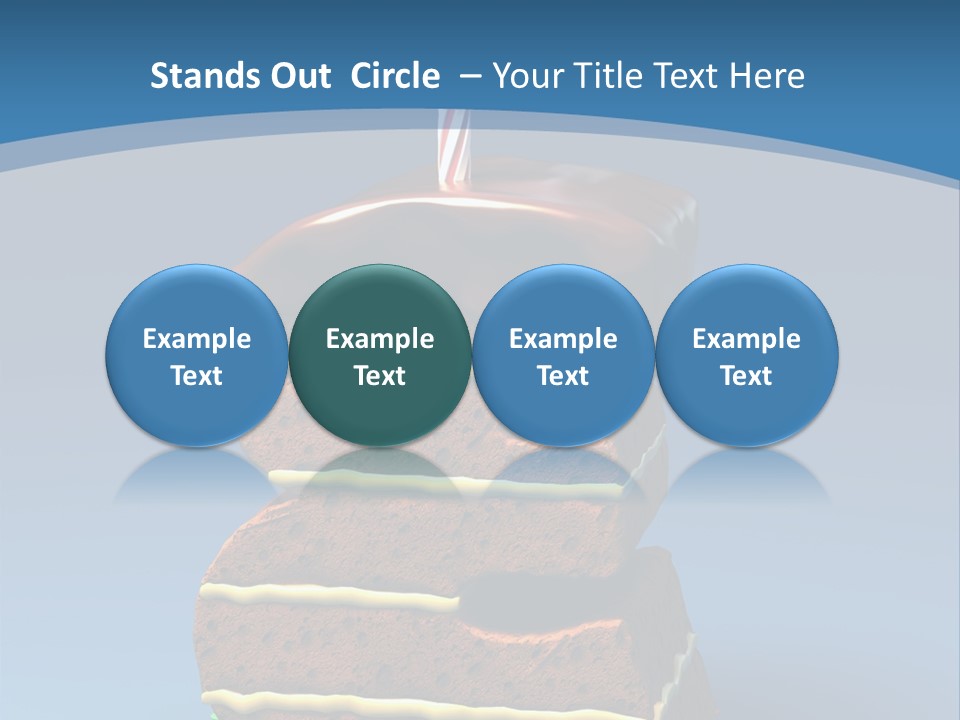 Stands Out Circle – Your Title Text Here

Example Text

Example Text

Example Text

Example Text